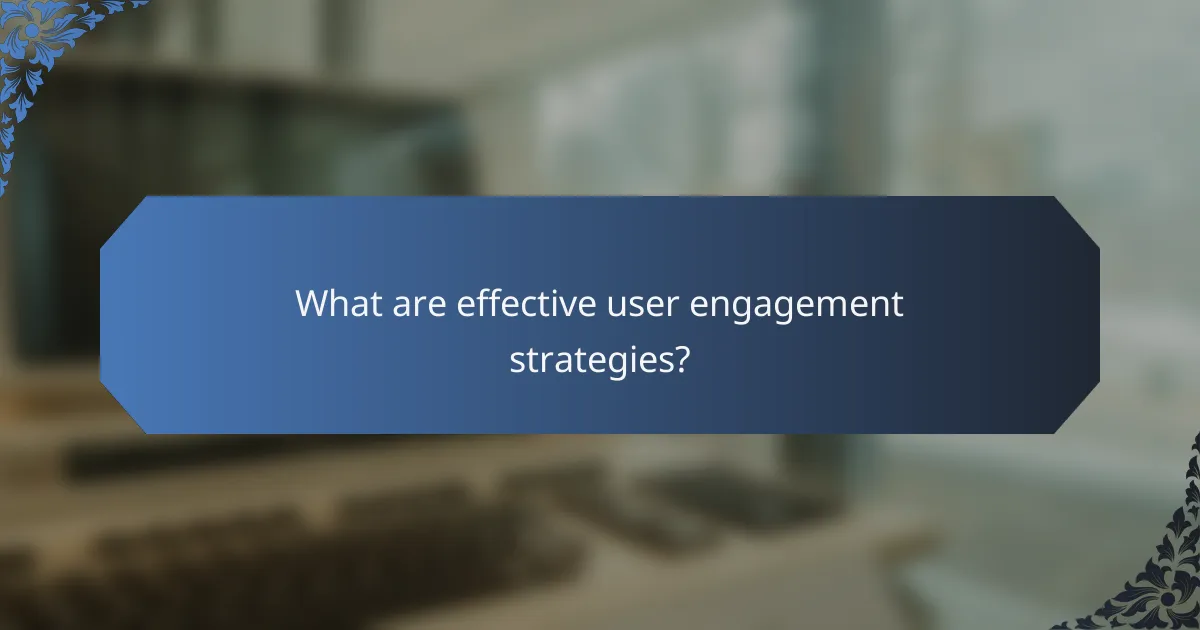 What are effective user engagement strategies?